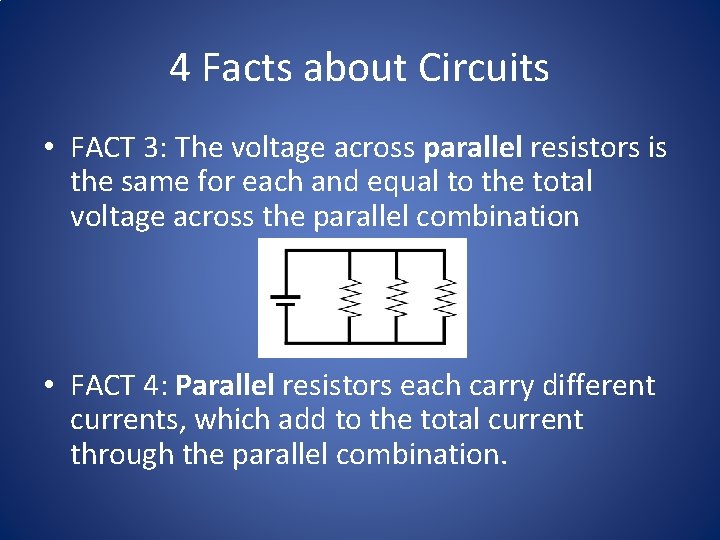 4 Facts about Circuits

• FACT 3: The voltage across parallel resistors is the same for each and equal to the total voltage across the parallel combination

• FACT 4: Parallel resistors each carry different currents, which add to the total current through the parallel combination.